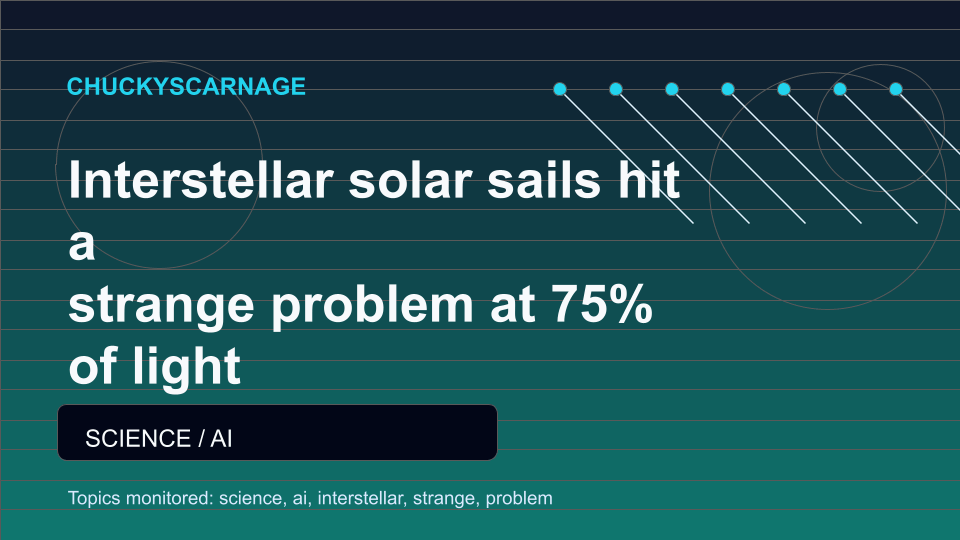 CHUCKYSCARNAGE

Interstellar solar sails hit a strange problem at 75% of light

SCIENCE / AI

Topics monitored: science, ai, interstellar, strange, problem